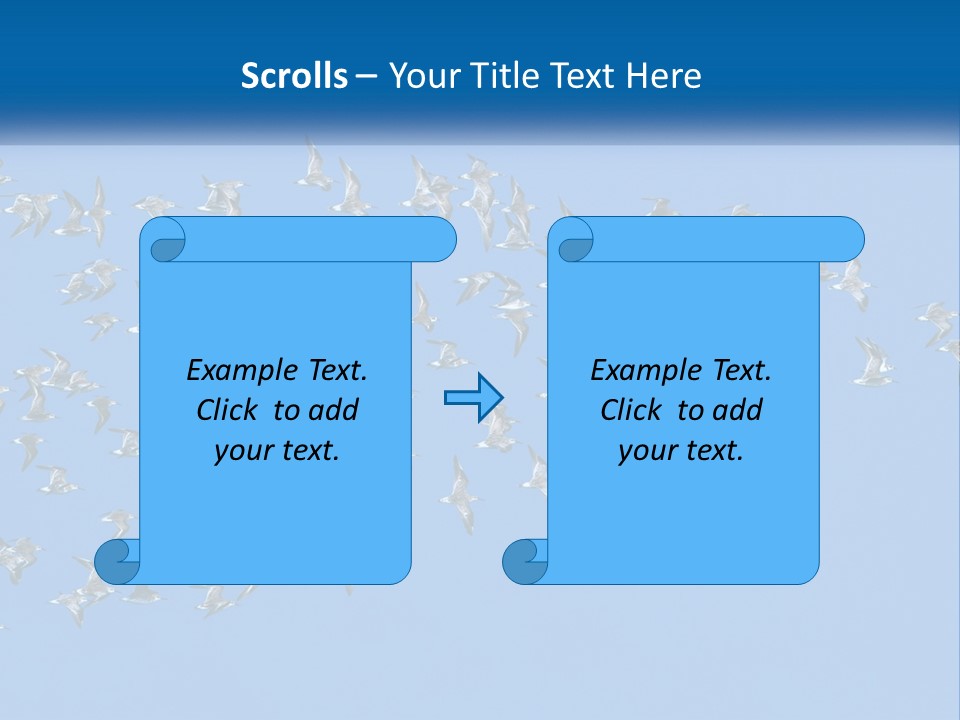 Scrolls – Your Title Text Here

Example Text. Click to add your text.

Example Text. Click to add your text.